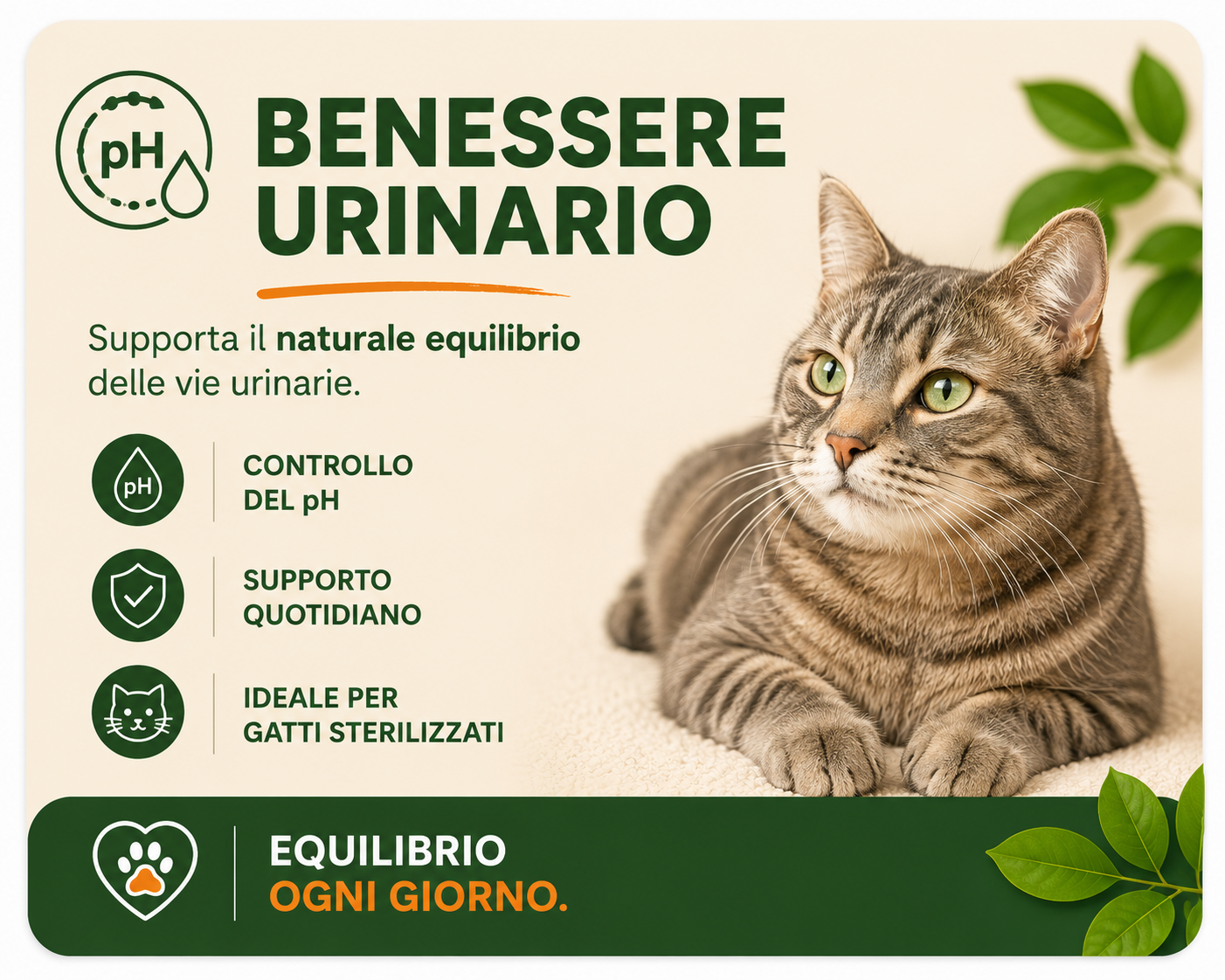 pH

BENESSERE URINARIO

Supporta il naturale equilibrio delle vie urinarie.

pH

CONTROLLO DEL pH

SUPPORTO QUOTIDIANO

IDEALE PER GATTI STERILIZZATI

EQUILIBRIO OGNI GIORNO.